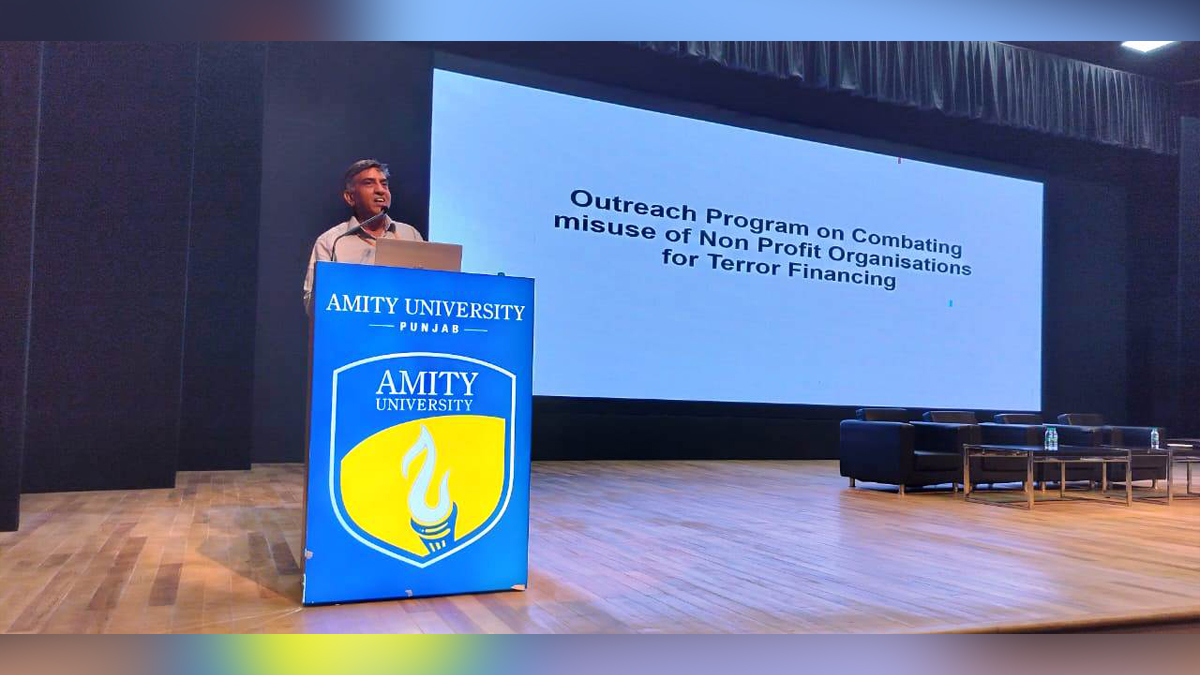 Outreach Program on Combating misuse of Non Profit Organisations for Terror Financing

AMITY UNIVERSITY
PUNJAB

AMITY
UNIVERSITY